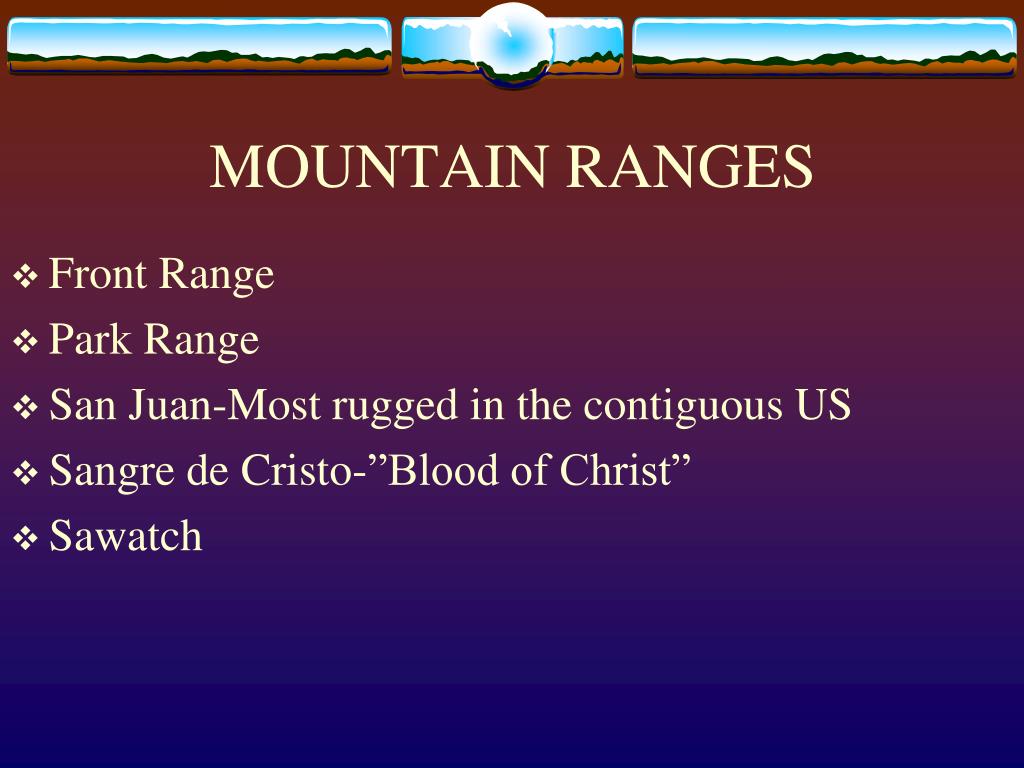 MOUNTAIN RANGES

❖ Front Range
❖ Park Range
❖ San Juan-Most rugged in the contiguous US
❖ Sangre de Cristo-”Blood of Christ”
❖ Sawatch